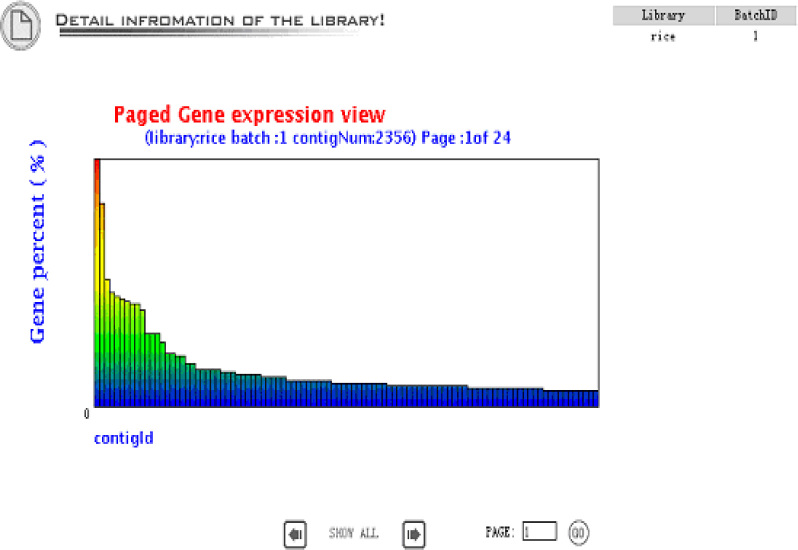 DETAIL INFROMATION OF THE LIBRARY!

| Library | BatchID |
|---|---|
| rice | 1 |

Paged Gene expression view
(library:rice batch :1 contigNum:2356) Page :1of 24

Gene percent ( % )

0

contigId

SHOW ALL

PAGE: 1 GO